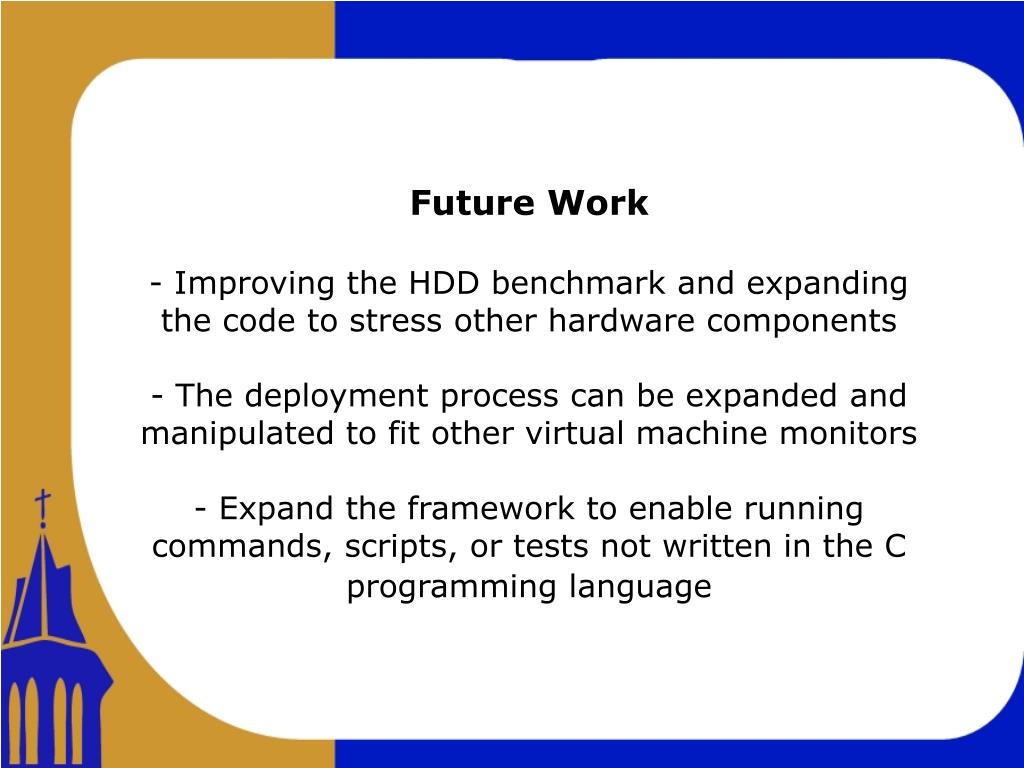 Future Work

- Improving the HDD benchmark and expanding the code to stress other hardware components

- The deployment process can be expanded and manipulated to fit other virtual machine monitors

- Expand the framework to enable running commands, scripts, or tests not written in the C programming language